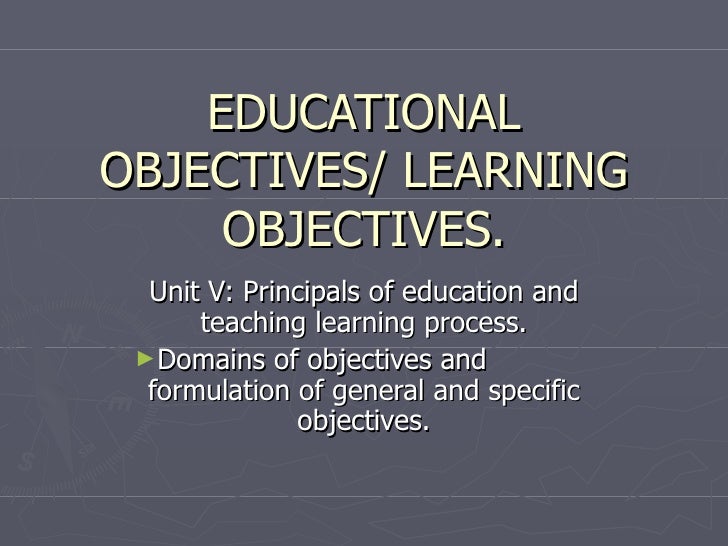 EDUCATIONAL OBJECTIVES/ LEARNING OBJECTIVES.

Unit V: Principals of education and teaching learning process.

►Domains of objectives and formulation of general and specific objectives.